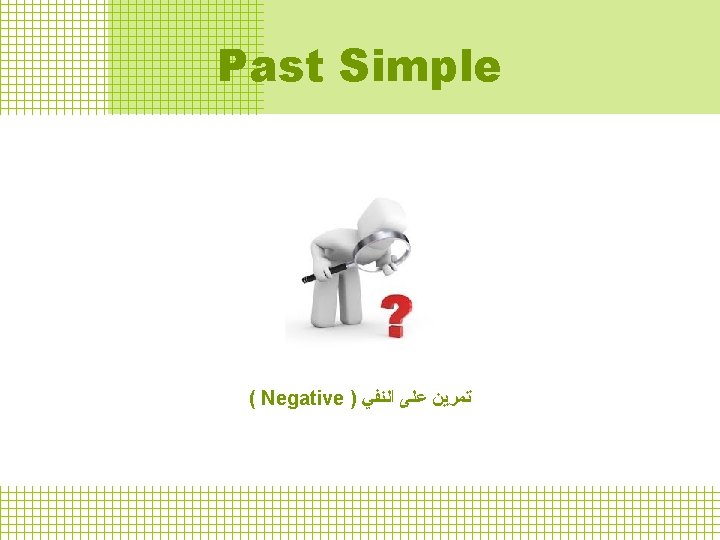 Past Simple

تمرين على النفي ( Negative )